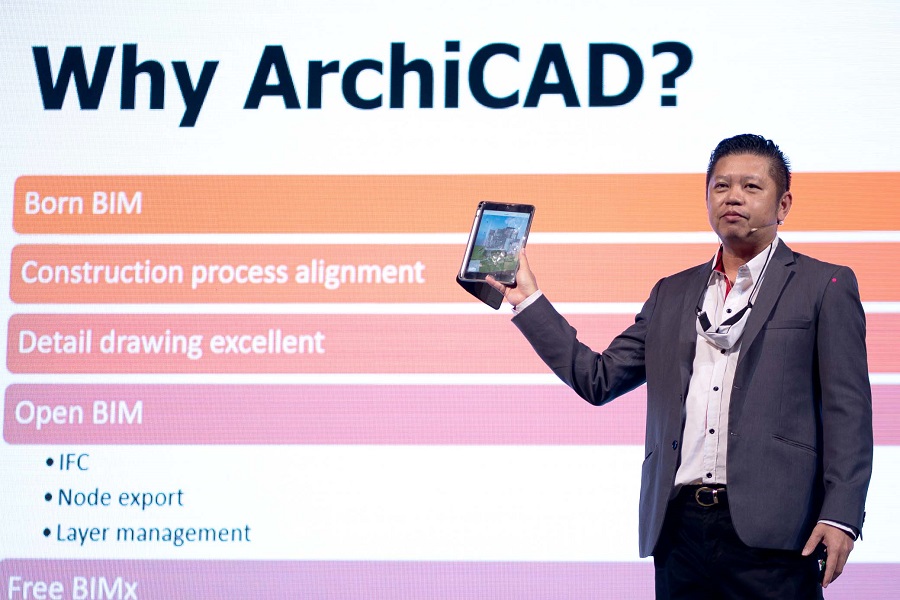 Why ArchiCAD?

Born BIM

Construction process alignment

Detail drawing excellent

Open BIM

• IFC
• Node export
• Layer management

Free BIMx